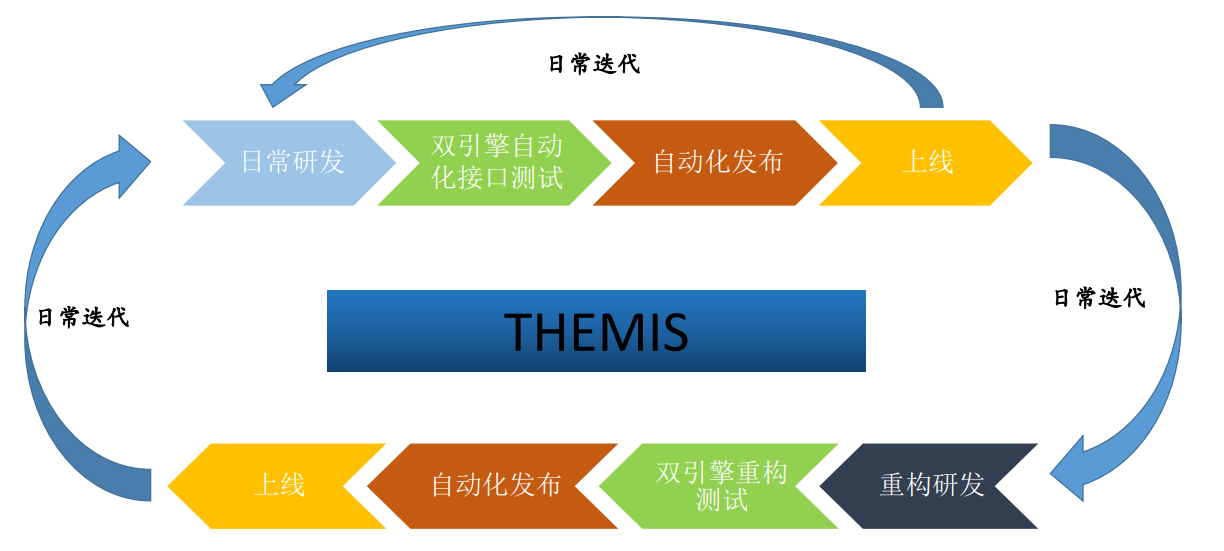 日常迭代

日常研发

双引擎自动化接口测试

自动化发布

上线

日常迭代

THEMIS

日常迭代

上线

自动化发布

双引擎重构测试

重构研发